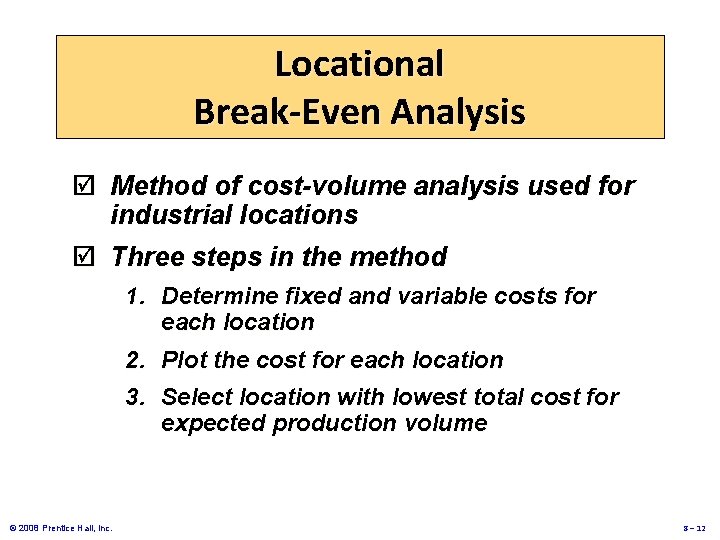 Locational
Break-Even Analysis

☑ Method of cost-volume analysis used for industrial locations

☑ Three steps in the method

1. Determine fixed and variable costs for each location

2. Plot the cost for each location

3. Select location with lowest total cost for expected production volume

© 2008 Prentice Hall, Inc.

8 – 12